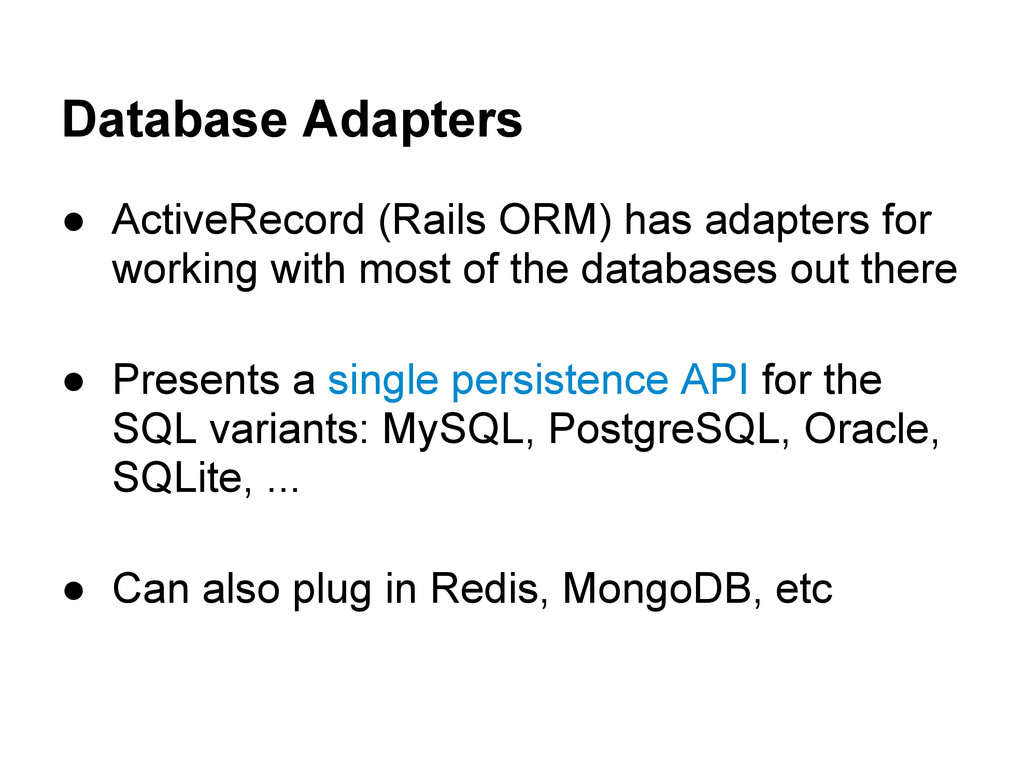 Database Adapters

● ActiveRecord (Rails ORM) has adapters for working with most of the databases out there

● Presents a single persistence API for the SQL variants: MySQL, PostgreSQL, Oracle, SQLite, ...

● Can also plug in Redis, MongoDB, etc